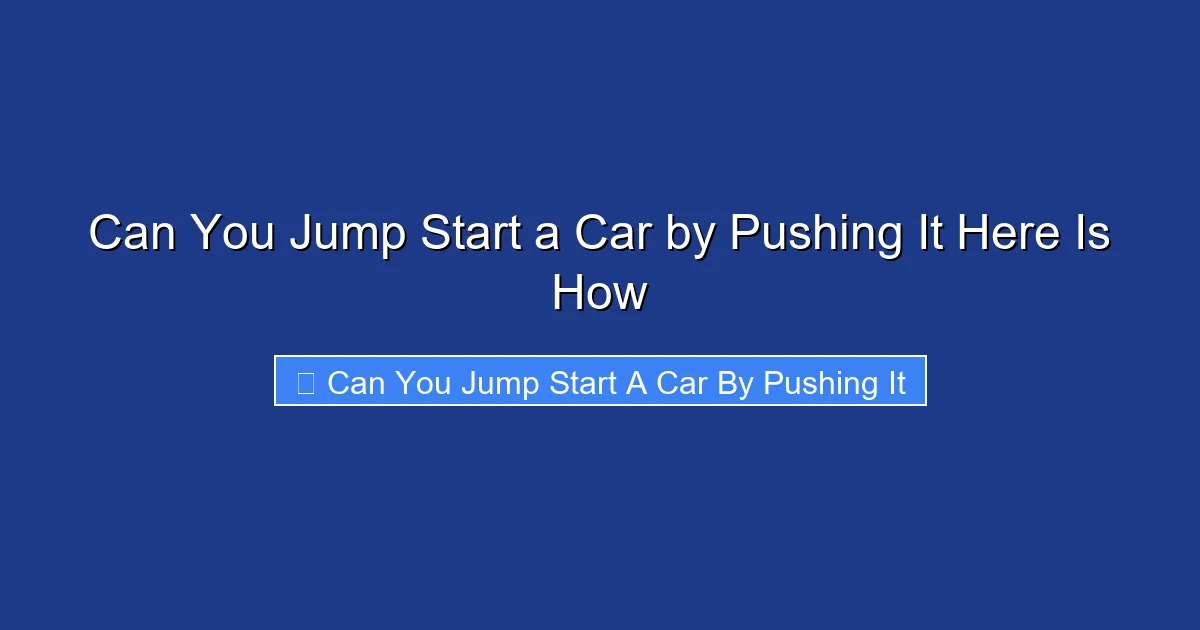 Can You Jump Start a Car by Pushing It Here Is How

Can You Jump Start A Car By Pushing It